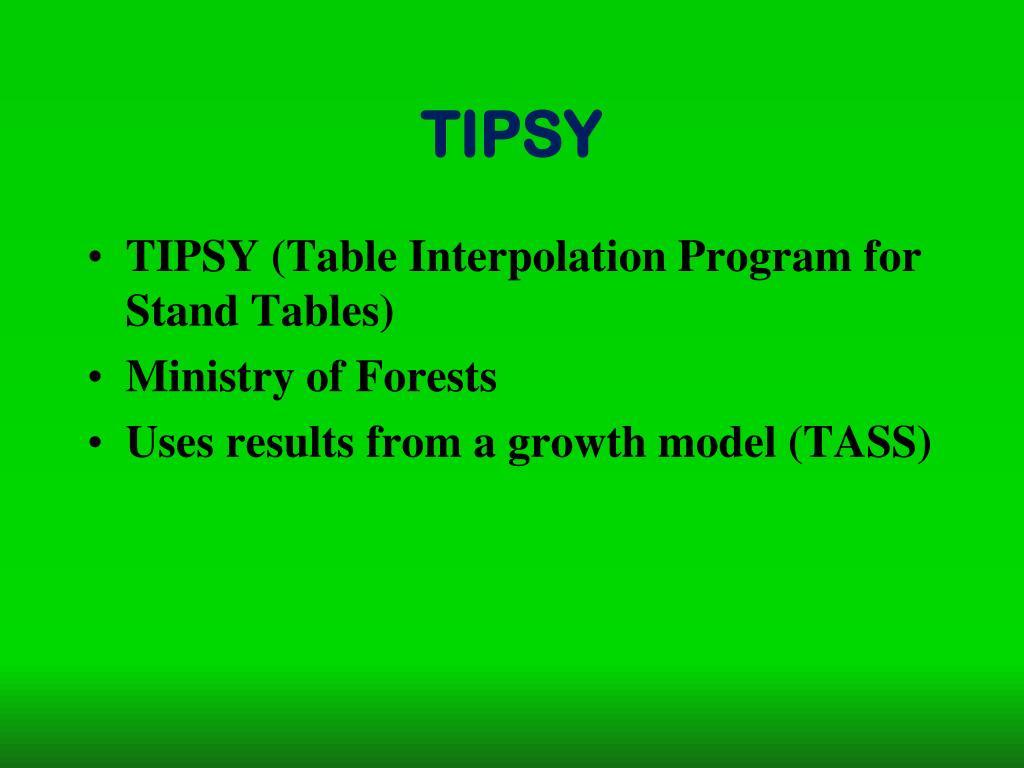 TIPSY

• TIPSY (Table Interpolation Program for Stand Tables)
• Ministry of Forests
• Uses results from a growth model (TASS)